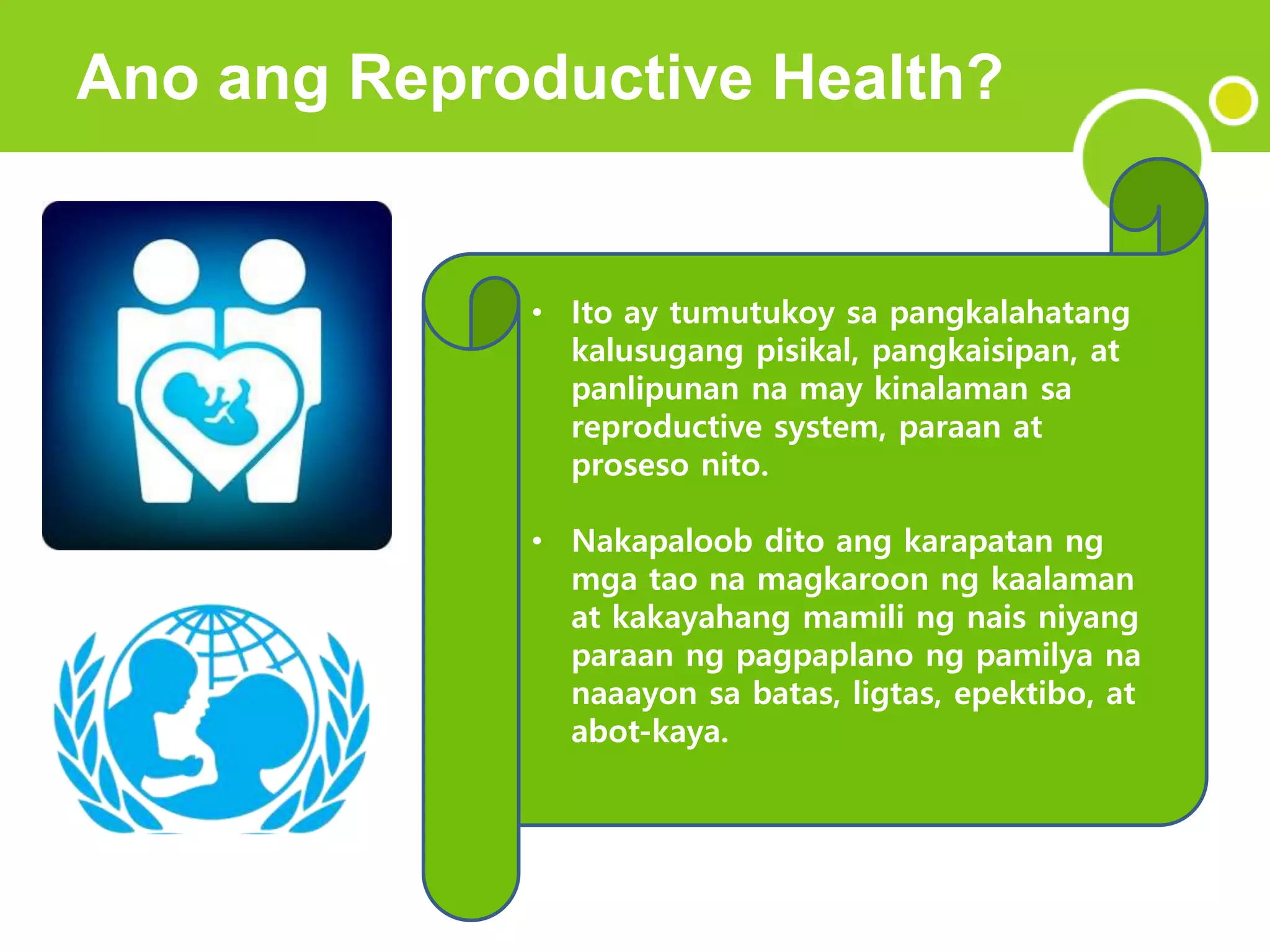 Ano ang Reproductive Health?

• Ito ay tumutukoy sa pangkalahatang kalusugang pisikal, pangkaisipan, at panlipunan na may kinalaman sa reproductive system, paraan at proseso nito.

• Nakapaloob dito ang karapatan ng mga tao na magkaroon ng kaalaman at kakayahang mamili ng nais niyang paraan ng pagpaplano ng pamilya na naaayon sa batas, ligtas, epektibo, at abot-kaya.